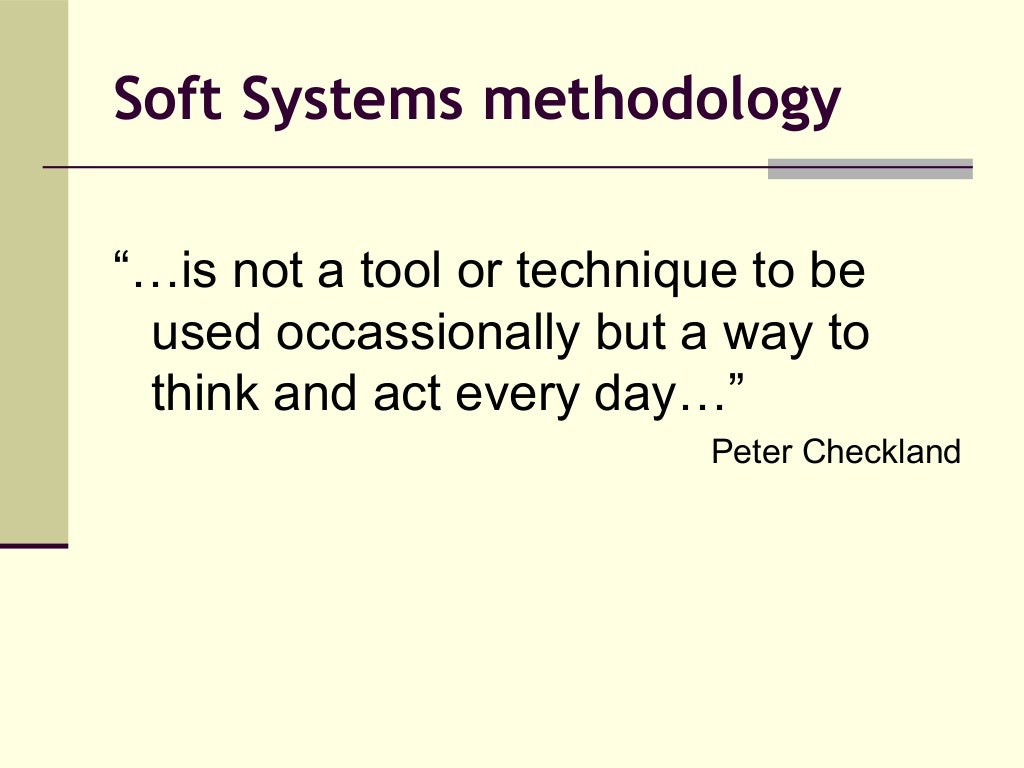 Soft Systems methodology

“…is not a tool or technique to be used occassionally but a way to think and act every day…”

Peter Checkland